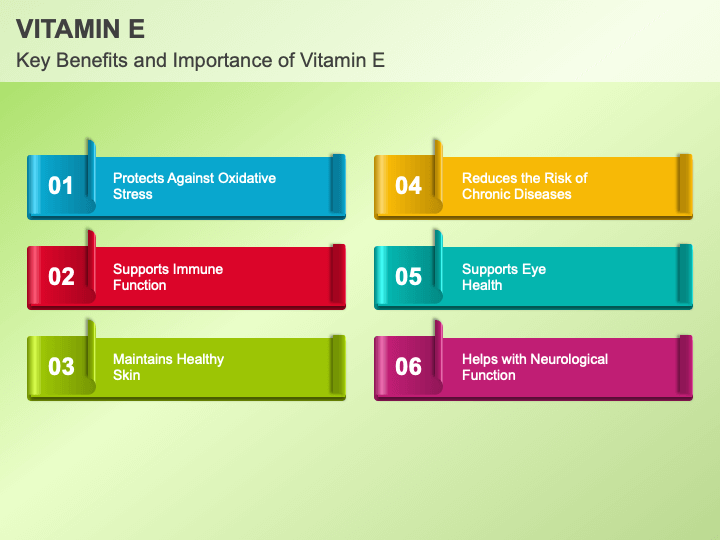 VITAMIN E
Key Benefits and Importance of Vitamin E

01 Protects Against Oxidative Stress

02 Supports Immune Function

03 Maintains Healthy Skin

04 Reduces the Risk of Chronic Diseases

05 Supports Eye Health

06 Helps with Neurological Function